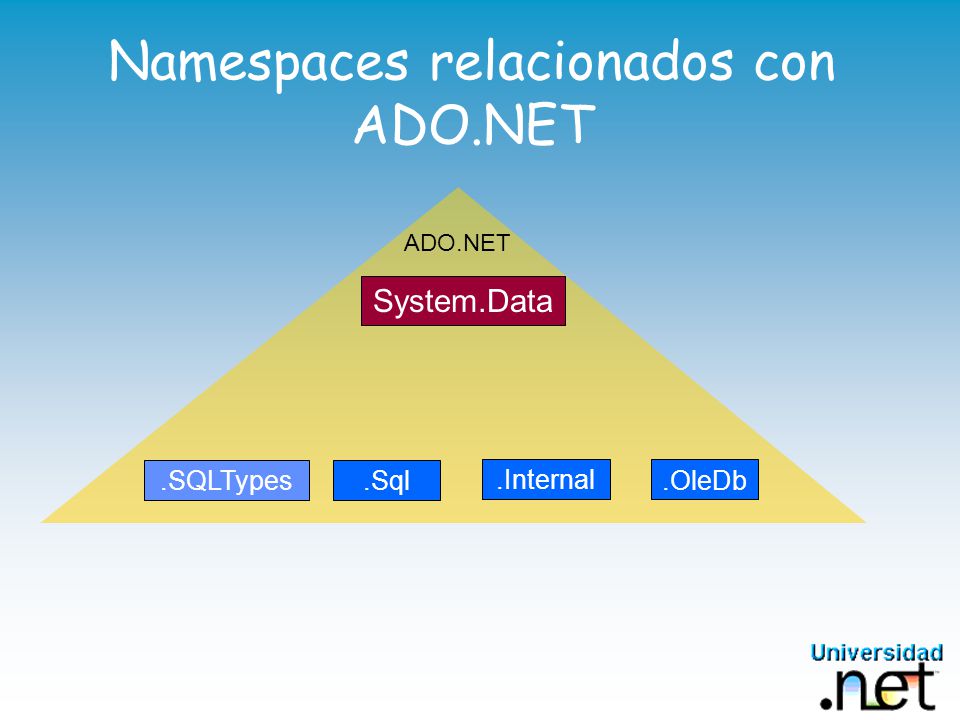 Namespaces relacionados con ADO.NET

ADO.NET

System.Data

.SQLTypes

.Sql

.Internal

.OleDb

Universidad
.net